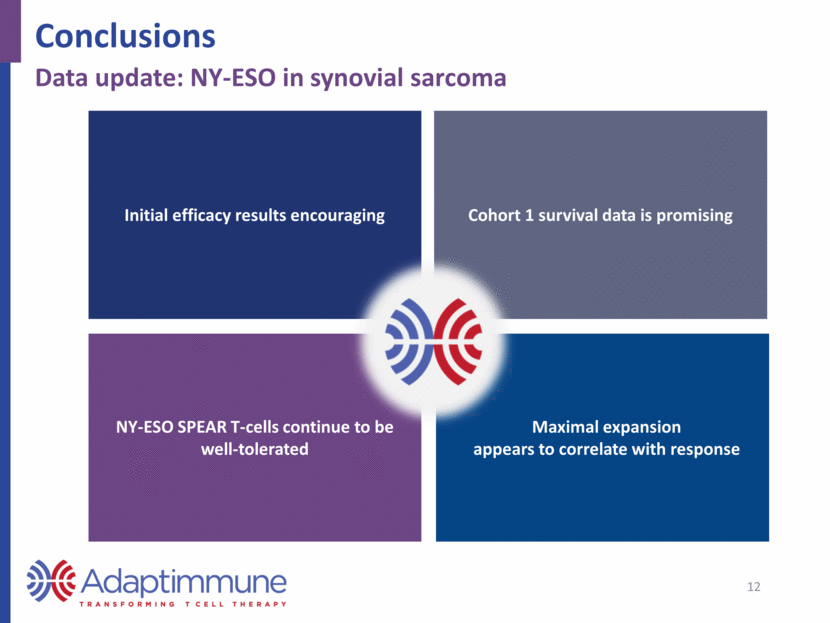 Conclusions
Data update: NY-ESO in synovial sarcoma

Initial efficacy results encouraging

Cohort 1 survival data is promising

NY-ESO SPEAR T-cells continue to be well-tolerated

Maximal expansion appears to correlate with response

Adaptimmune
TRANSFORMING T CELL THERAPY

12